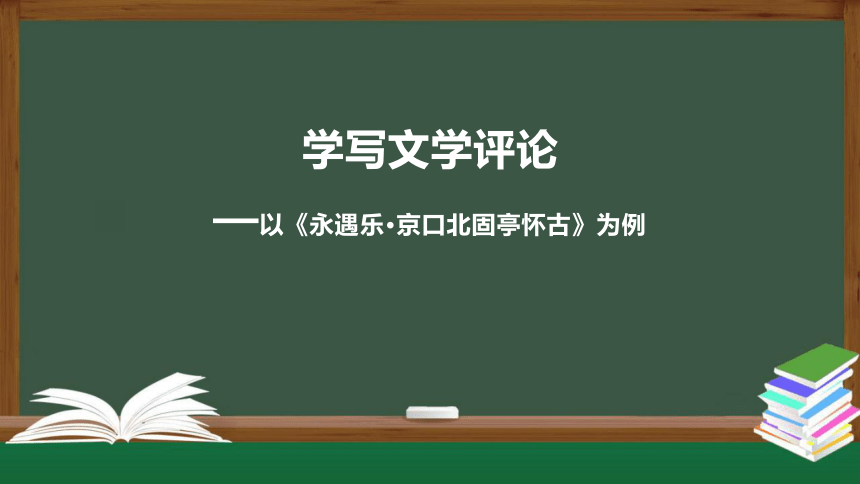 学写文学评论

——以《永遇乐·京口北固亭怀古》为例